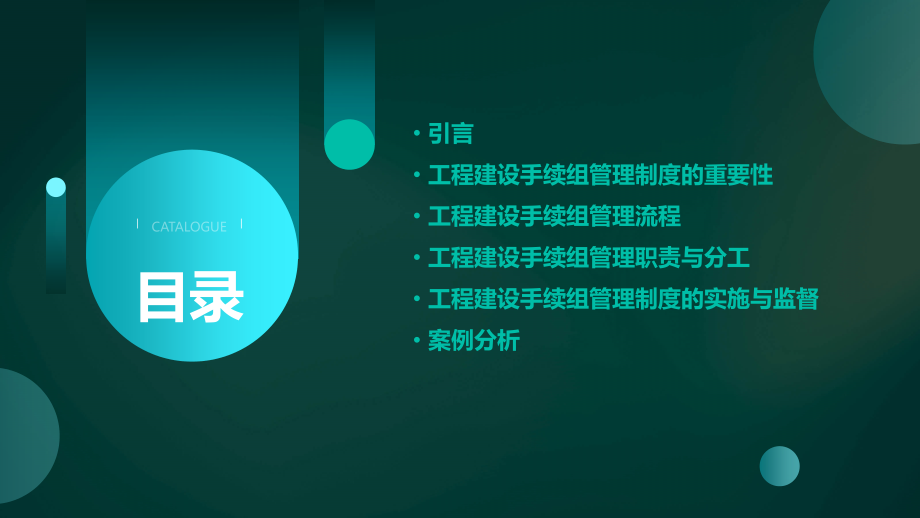 CATALOGUE

目录

• 引言
• 工程建设手续组管理制度的重要性
• 工程建设手续组管理流程
• 工程建设手续组管理职责与分工
• 工程建设手续组管理制度的实施与监督
• 案例分析